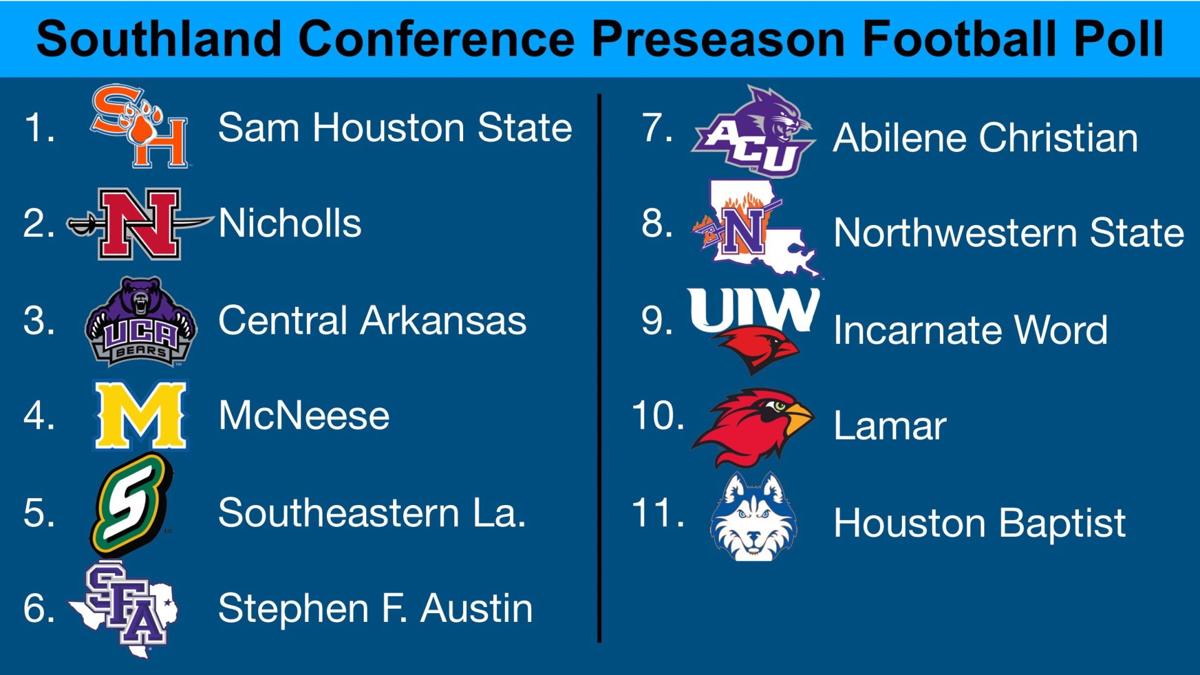 Southland Conference Preseason Football Poll

1. SH Sam Houston State

2. N Nicholls

3. UCA BEARS Central Arkansas

4. M McNeese

5. S Southeastern La.

6. SFA Stephen F. Austin

7. ACU Abilene Christian

8. N Northwestern State

9. UIW Incarnate Word

10. Lamar

11. Houston Baptist